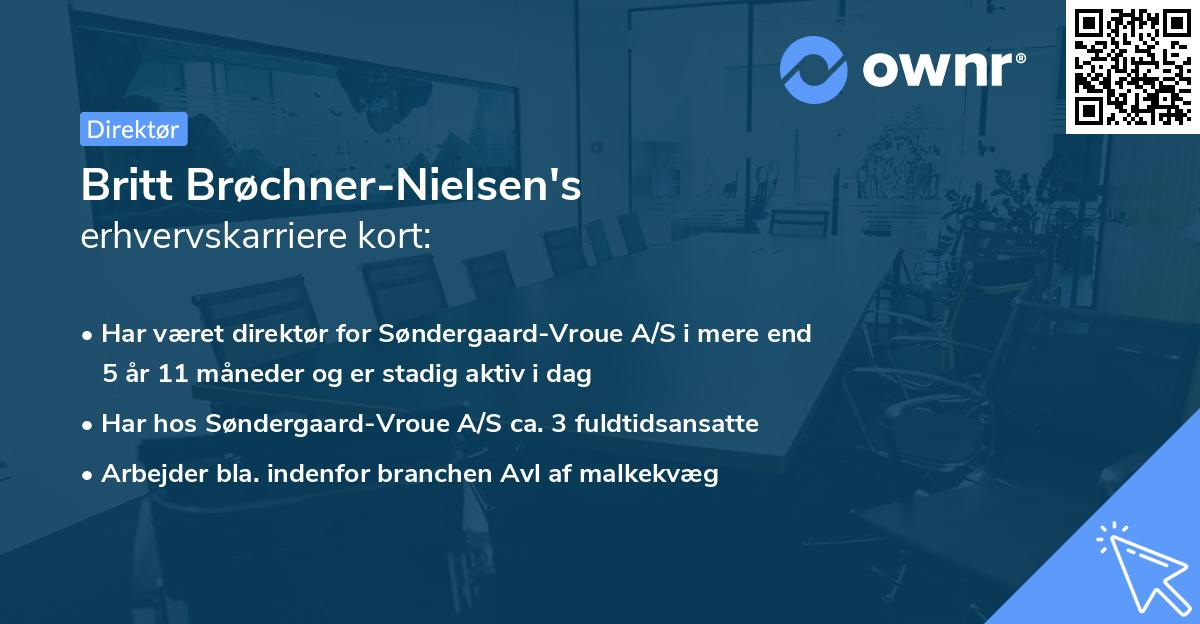 ownr®

Direktør

Britt Brøchner-Nielsen's
erhvervskarriere kort:

• Har været direktør for Søndergaard-Vroue A/S i mere end 5 år 11 måneder og er stadig aktiv i dag

• Har hos Søndergaard-Vroue A/S ca. 3 fuldtidsansatte

• Arbejder bla. indenfor branchen Avl af malkekvæg